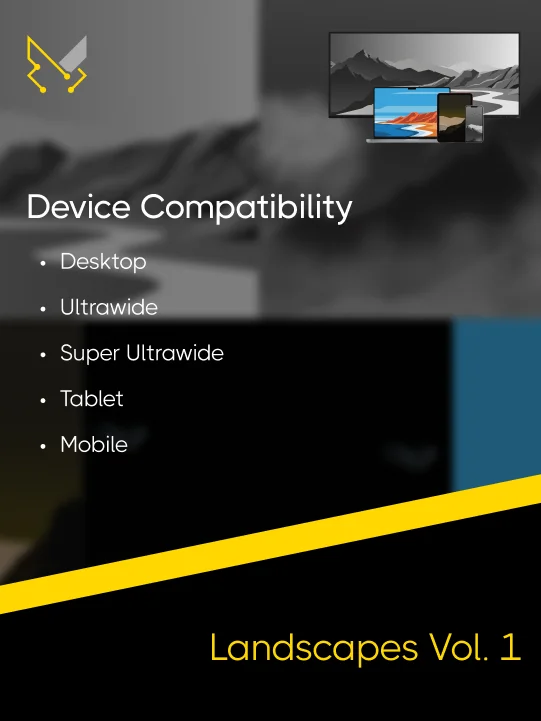 Device Compatibility

• Desktop
• Ultrawide
• Super Ultrawide
• Tablet
• Mobile

Landscapes Vol. 1